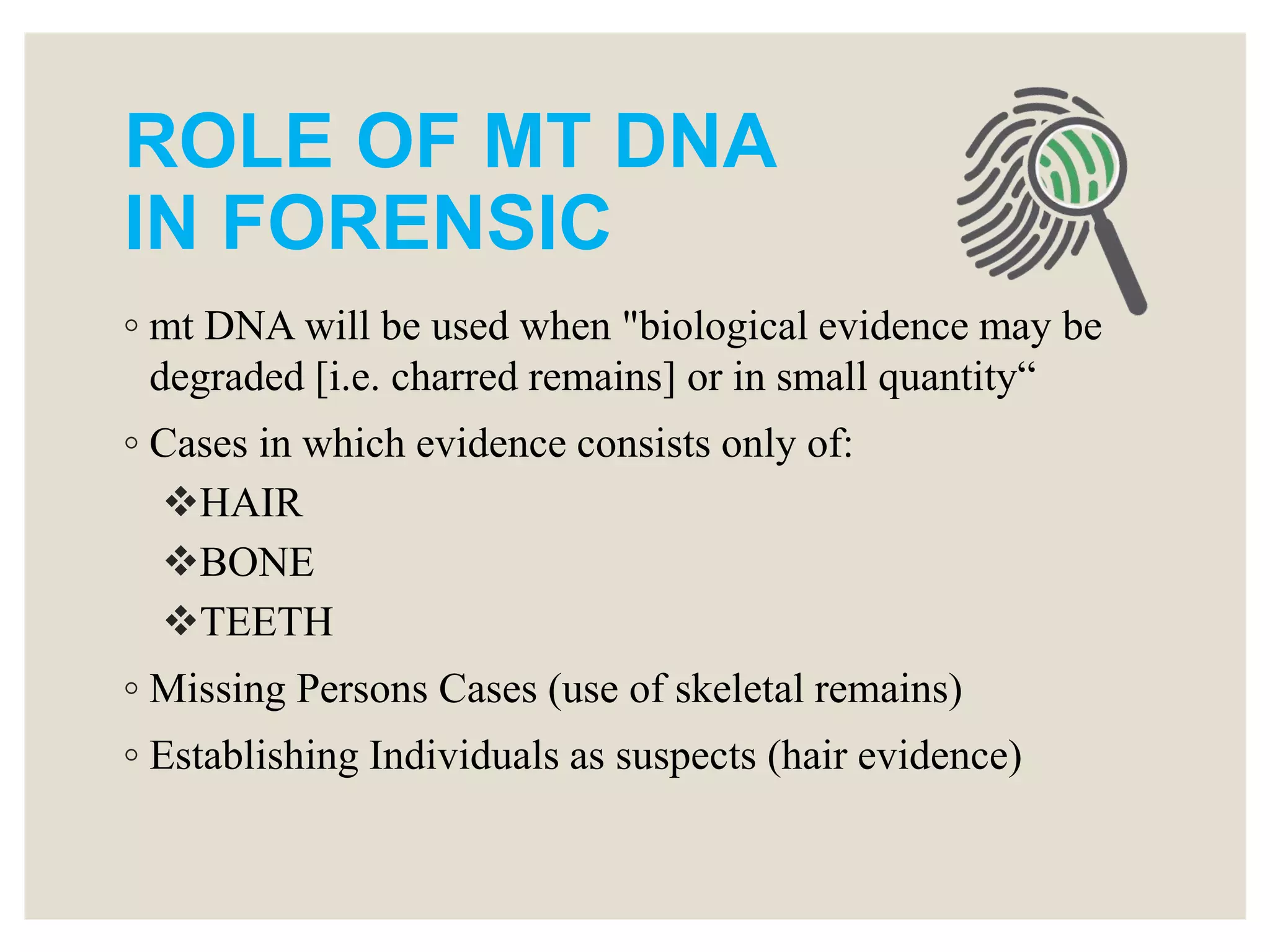 ROLE OF MT DNA IN FORENSIC

◦ mt DNA will be used when "biological evidence may be degraded [i.e. charred remains] or in small quantity“

◦ Cases in which evidence consists only of:

❖HAIR

❖BONE

❖TEETH

◦ Missing Persons Cases (use of skeletal remains)

◦ Establishing Individuals as suspects (hair evidence)